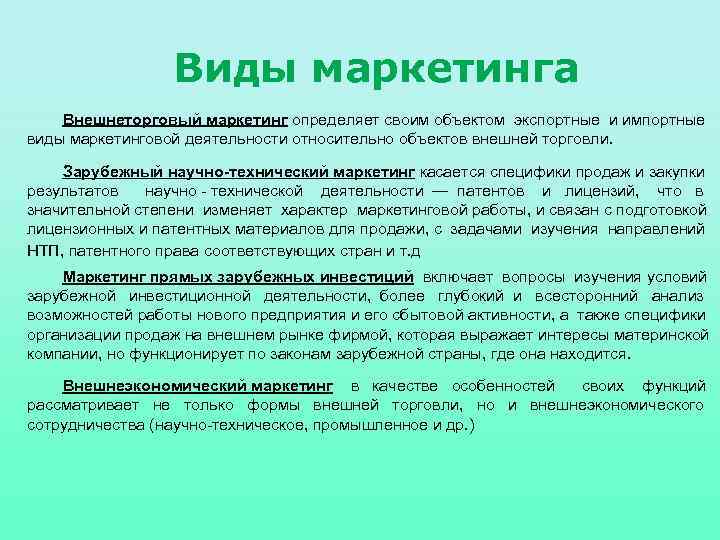 Виды маркетинга

Внешнеторговый маркетинг определяет своим объектом экспортные и импортные виды маркетинговой деятельности относительно объектов внешней торговли.

Зарубежный научно-технический маркетинг касается специфики продаж и закупки результатов научно - технической деятельности — патентов и лицензий, что в значительной степени изменяет характер маркетинговой работы, и связан с подготовкой лицензионных и патентных материалов для продажи, с задачами изучения направлений НТП, патентного права соответствующих стран и т.д

Маркетинг прямых зарубежных инвестиций включает вопросы изучения условий зарубежной инвестиционной деятельности, более глубокий и всесторонний анализ возможностей работы нового предприятия и его сбытовой активности, а также специфики организации продаж на внешнем рынке фирмой, которая выражает интересы материнской компании, но функционирует по законам зарубежной страны, где она находится.

Внешнеэкономический маркетинг в качестве особенностей своих функций рассматривает не только формы внешней торговли, но и внешнеэкономического сотрудничества (научно-техническое, промышленное и др.)